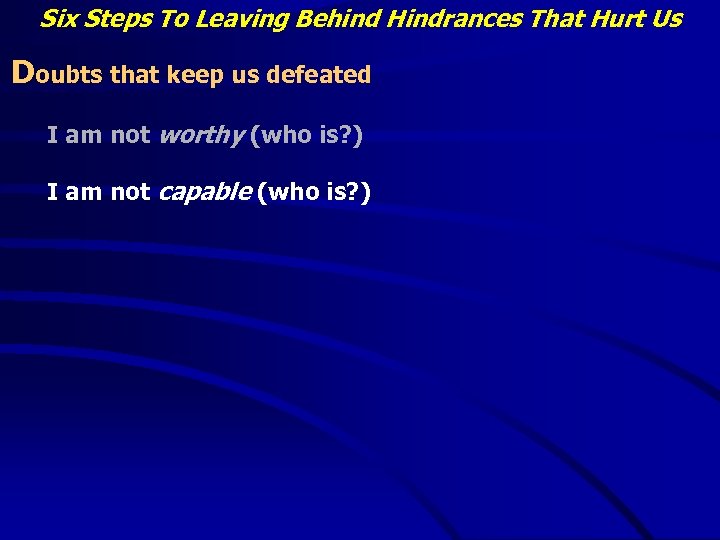 Six Steps To Leaving Behind Hindrances That Hurt Us

Doubts that keep us defeated

I am not worthy (who is?)

I am not capable (who is?)